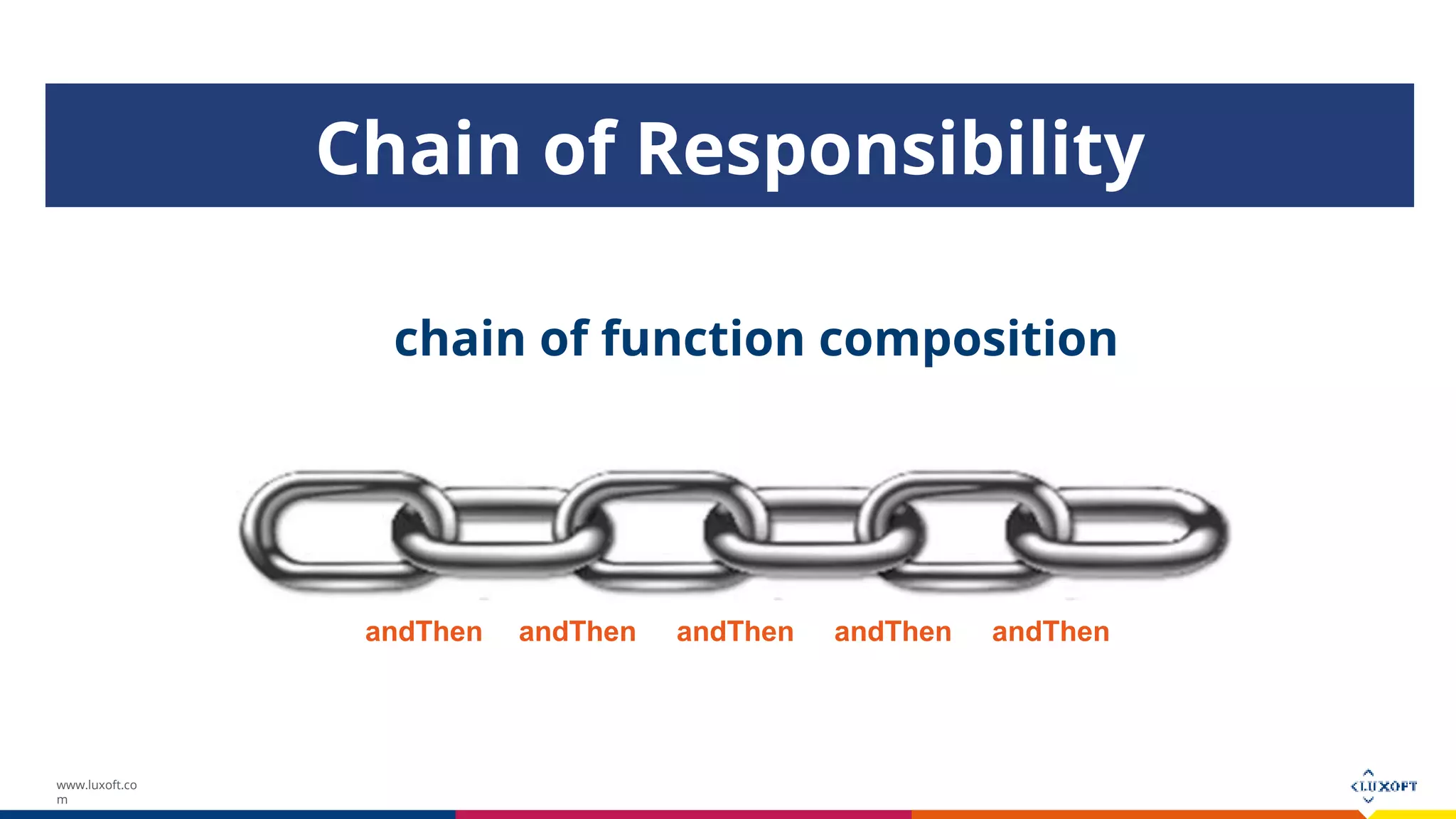 Chain of Responsibility

chain of function composition

andThen andThen andThen andThen andThen

www.luxoft.com

LUXOFT